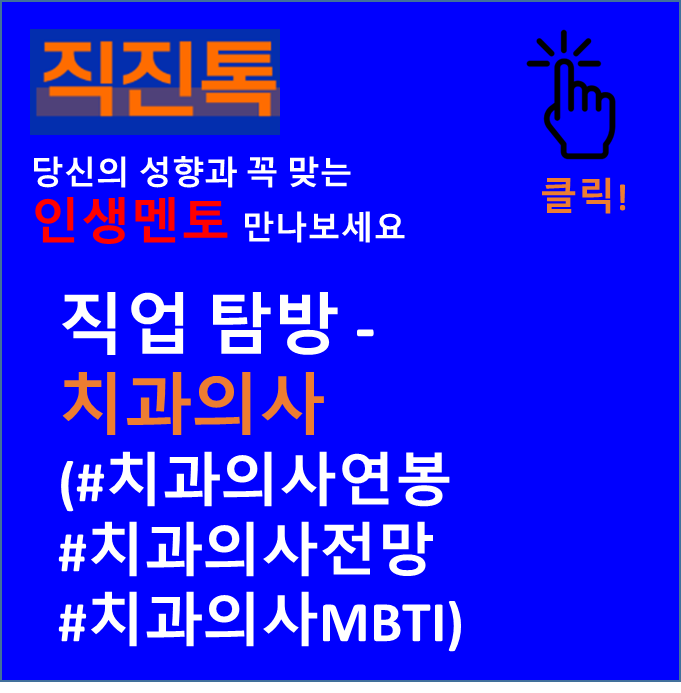 직진톡

클릭!

당신의 성향과 꼭 맞는
인생멘토 만나보세요

직업 탐방 -
치과의사
(#치과의사연봉
#치과의사전망
#치과의사MBTI)